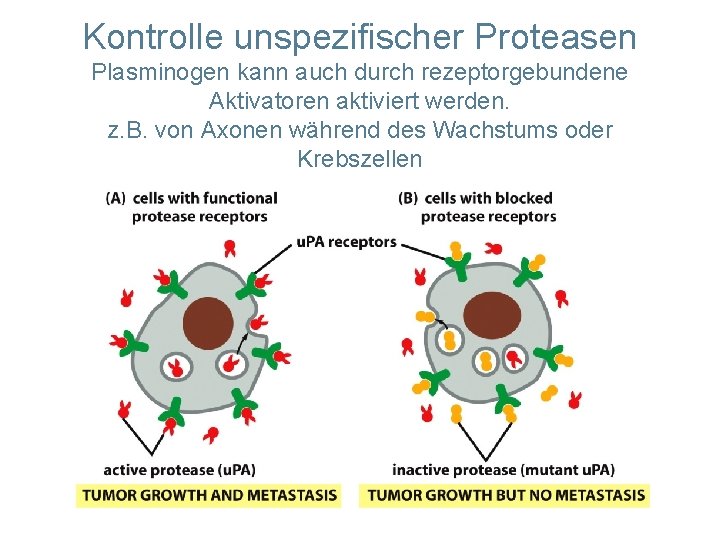 Kontrolle unspezifischer Proteasen
Plasminogen kann auch durch rezeptorgebundene Aktivatoren aktiviert werden.
z.B. von Axonen während des Wachstums oder Krebszellen

(A) cells with functional protease receptors

(B) cells with blocked protease receptors

uPA receptors

active protease (uPA)

inactive protease (mutant uPA)

TUMOR GROWTH AND METASTASIS

TUMOR GROWTH BUT NO METASTASIS